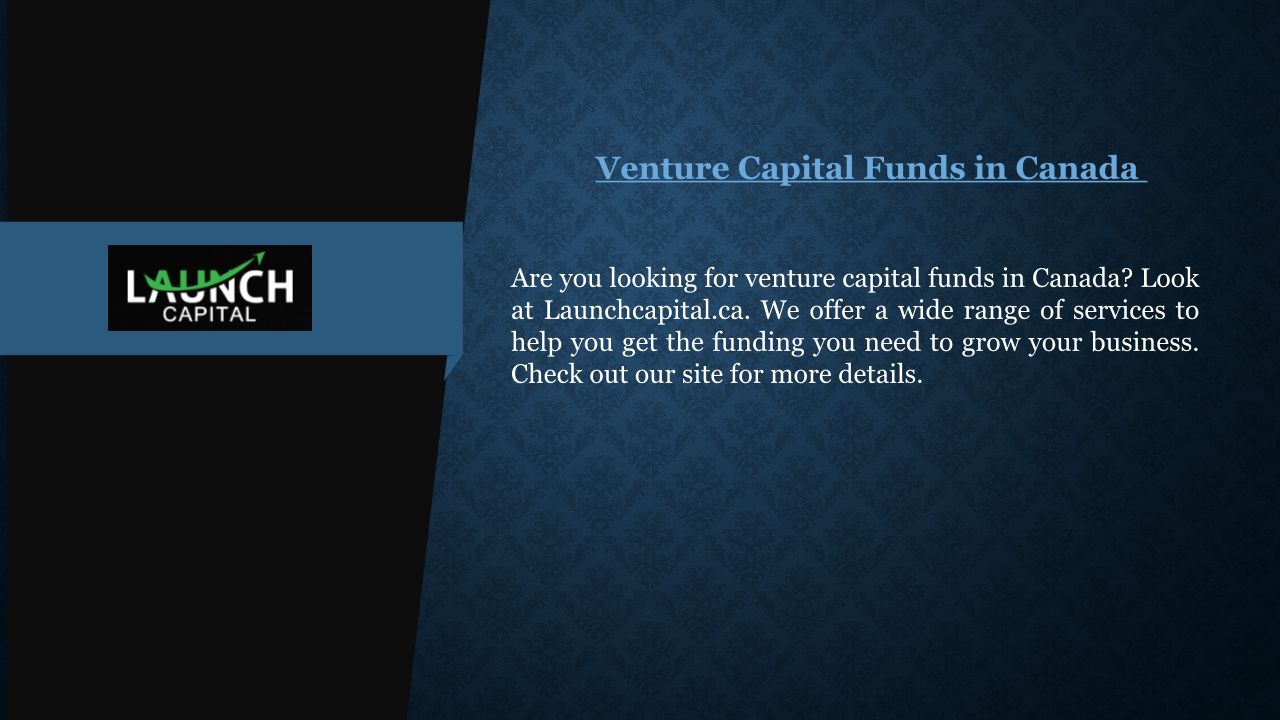 LAUNCH
CAPITAL

Venture Capital Funds in Canada

Are you looking for venture capital funds in Canada? Look at Launchcapital.ca. We offer a wide range of services to help you get the funding you need to grow your business. Check out our site for more details.